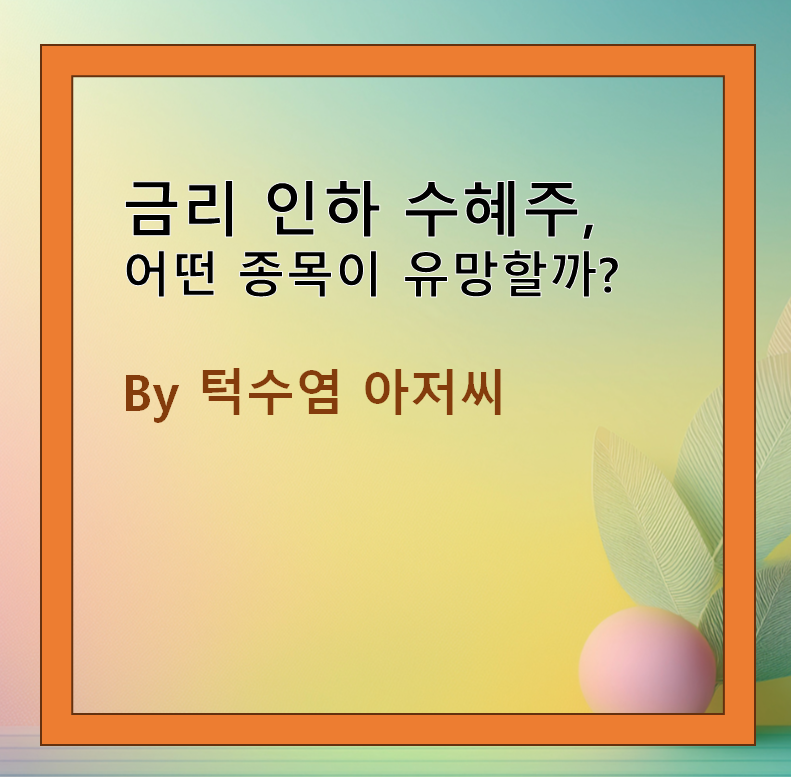 금리 인하 수혜주,
어떤 종목이 유망할까?

By 턱수염 아저씨